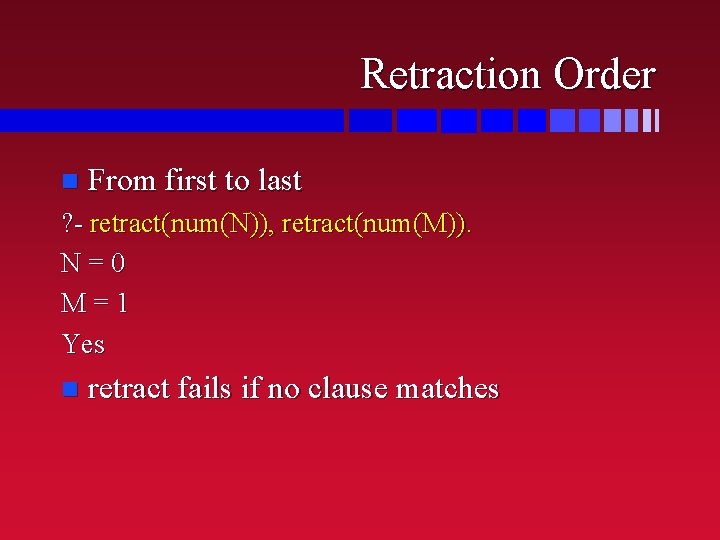 Retraction Order

From first to last

?- retract(num(N)), retract(num(M)).

N = 0

M = 1

Yes

retract fails if no clause matches